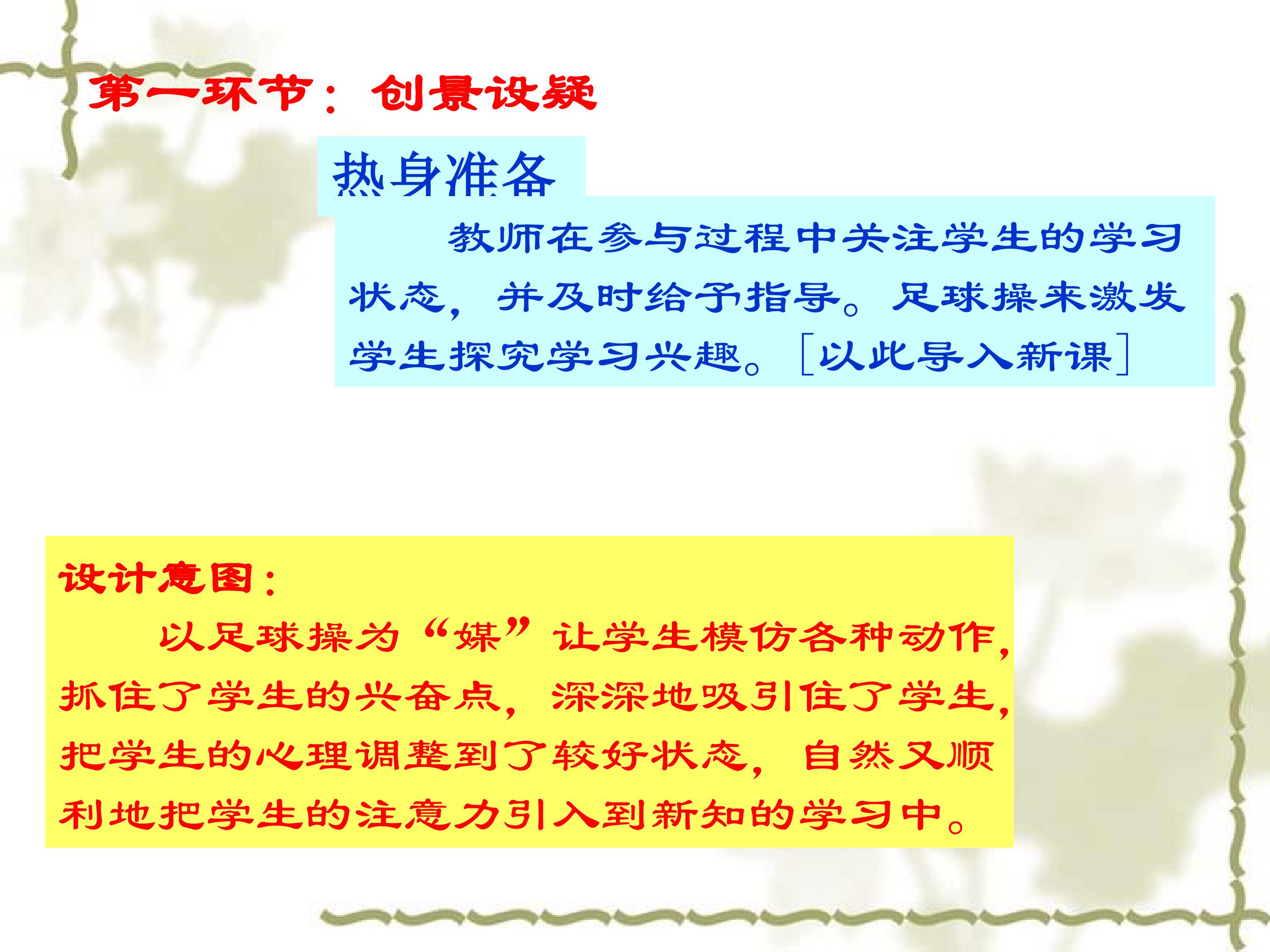 第一环节：创景设疑

热身准备

教师在参与过程中关注学生的学习状态，并及时给予指导。足球操来激发学生探究学习兴趣。[以此导入新课]

设计意图：

以足球操为“媒”让学生模仿各种动作，抓住了学生的兴奋点，深深地吸引住了学生，把学生的心理调整到了较好状态，自然又顺利地把学生的注意力引入到新知的学习中。